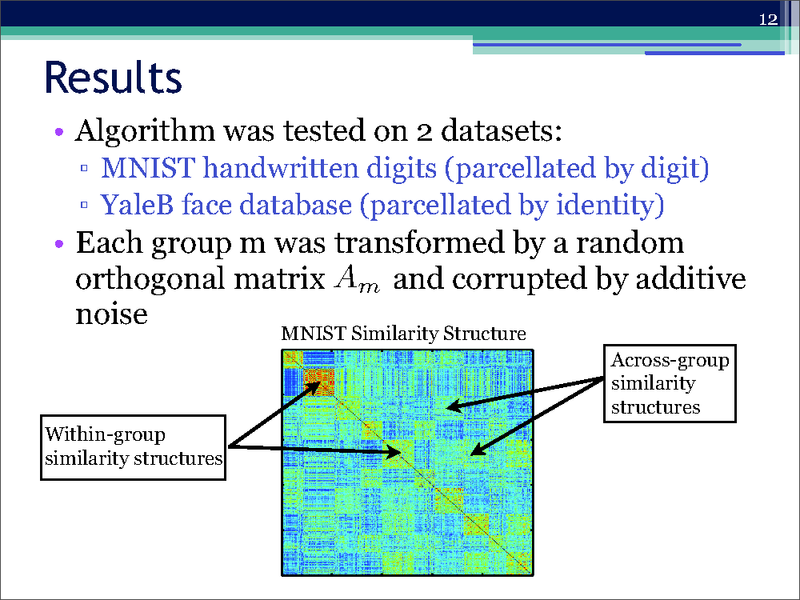 12

Results

• Algorithm was tested on 2 datasets:
▫ MNIST handwritten digits (parcellated by digit)
▫ YaleB face database (parcellated by identity)
• Each group m was transformed by a random orthogonal matrix $A_m$ and corrupted by additive noise

MNIST Similarity Structure

Within-group similarity structures

Across-group similarity structures